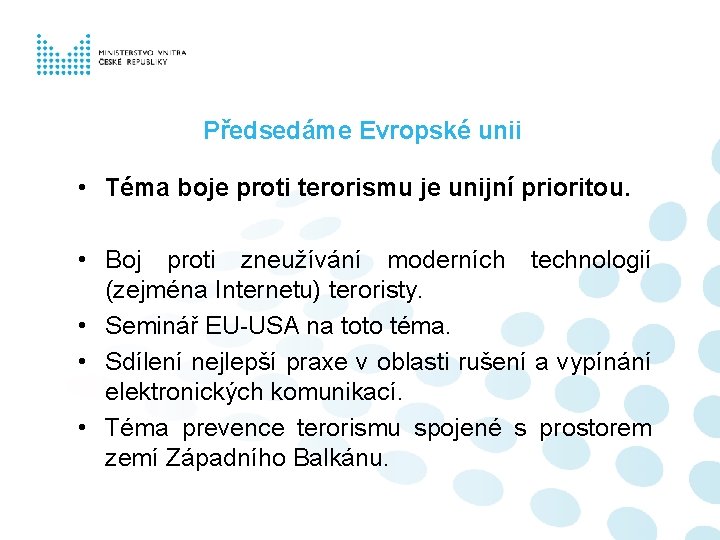 MINISTERSTVO VNITRA
ČESKÉ REPUBLIKY

Předsedáme Evropské unii

• Téma boje proti terorismu je unijní prioritou.

• Boj proti zneužívání moderních technologií (zejména Internetu) teroristy.
• Seminář EU-USA na toto téma.
• Sdílení nejlepší praxe v oblasti rušení a vypínání elektronických komunikací.
• Téma prevence terorismu spojené s prostorem zemí Západního Balkánu.